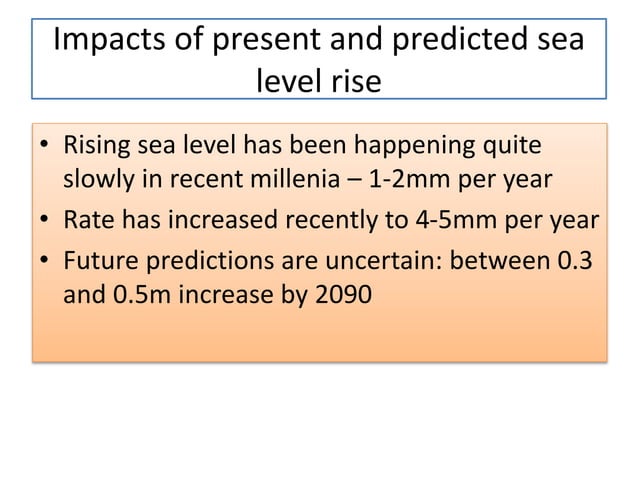 Impacts of present and predicted sea level rise

• Rising sea level has been happening quite slowly in recent millenia – 1-2mm per year
• Rate has increased recently to 4-5mm per year
• Future predictions are uncertain: between 0.3 and 0.5m increase by 2090